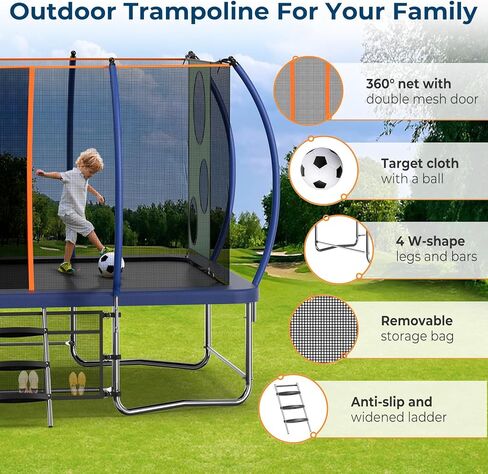 Outdoor Trampoline For Your Family

360° net with double mesh door

Target cloth with a ball

4 W-shape legs and bars

Removable storage bag

Anti-slip and widened ladder